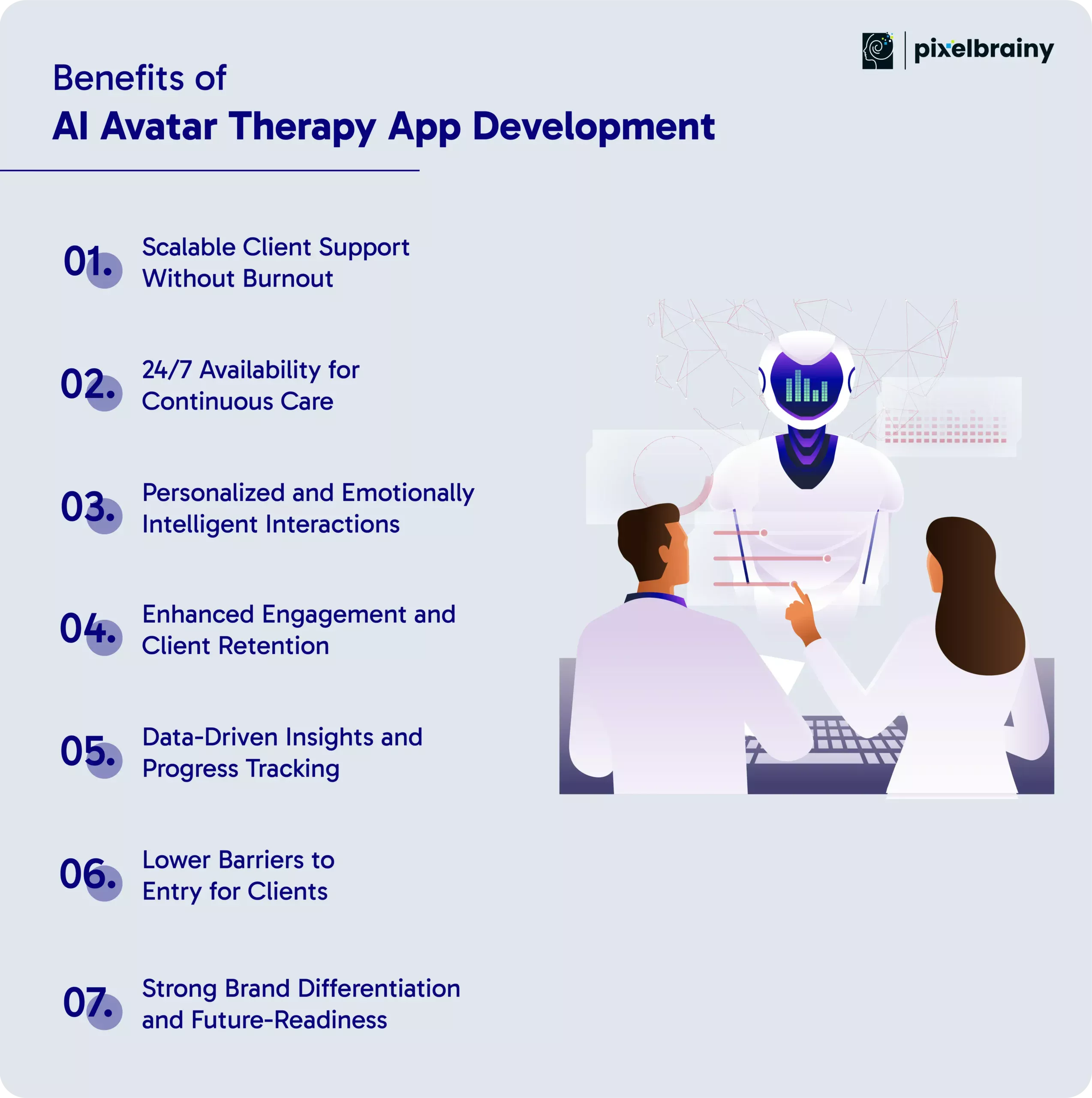 pixelbrainy

Benefits of
AI Avatar Therapy App Development

01. Scalable Client Support Without Burnout

02. 24/7 Availability for Continuous Care

03. Personalized and Emotionally Intelligent Interactions

04. Enhanced Engagement and Client Retention

05. Data-Driven Insights and Progress Tracking

06. Lower Barriers to Entry for Clients

07. Strong Brand Differentiation and Future-Readiness